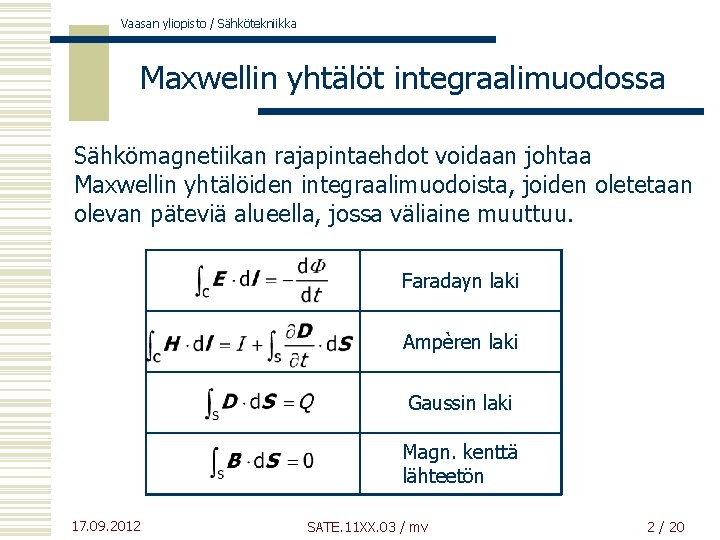 Vaasan yliopisto / Sähkötekniikka

Maxwellin yhtälöt integraalimuodossa

Sähkömagnetiikan rajapintaehdot voidaan johtaa Maxwellin yhtälöiden integraalimuodoista, joiden oletetaan olevan päteviä alueella, jossa väliaine muuttuu.

| | |
|---|---|
| $\int_C \boldsymbol{E} \cdot d\boldsymbol{l} = -\frac{d\Phi}{dt}$ | Faradayn laki |
| $\int_C \boldsymbol{H} \cdot d\boldsymbol{l} = I + \int_S \frac{\partial \boldsymbol{D}}{\partial t} \cdot d\boldsymbol{S}$ | Ampèren laki |
| $\int_S \boldsymbol{D} \cdot d\boldsymbol{S} = Q$ | Gaussin laki |
| $\int_S \boldsymbol{B} \cdot d\boldsymbol{S} = 0$ | Magn. kenttä lähteetön |

17.09.2012

SATE.11XX.03 / mv

2 / 20